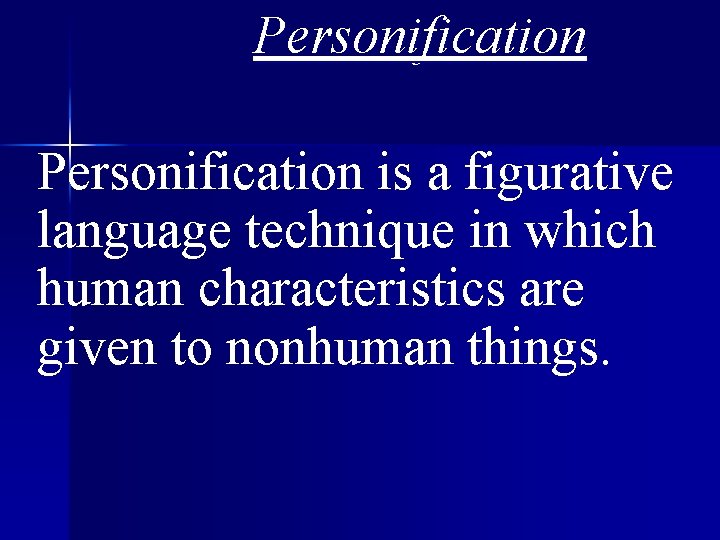 Personification

Personification is a figurative language technique in which human characteristics are given to nonhuman things.